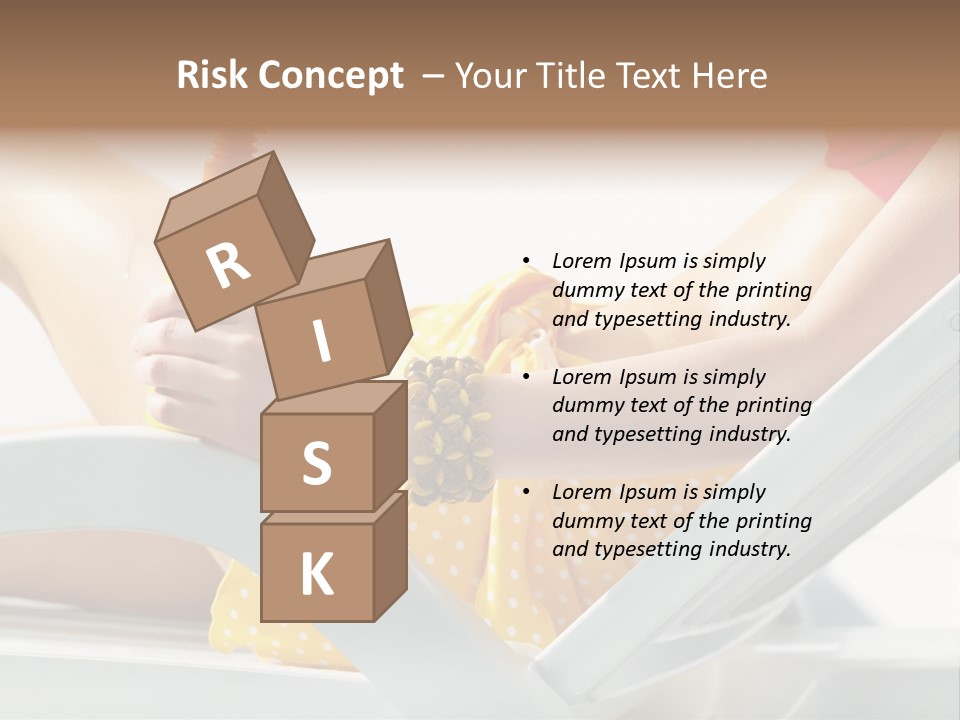 Risk Concept – Your Title Text Here

R
I
S
K

• Lorem Ipsum is simply dummy text of the printing and typesetting industry.

• Lorem Ipsum is simply dummy text of the printing and typesetting industry.

• Lorem Ipsum is simply dummy text of the printing and typesetting industry.